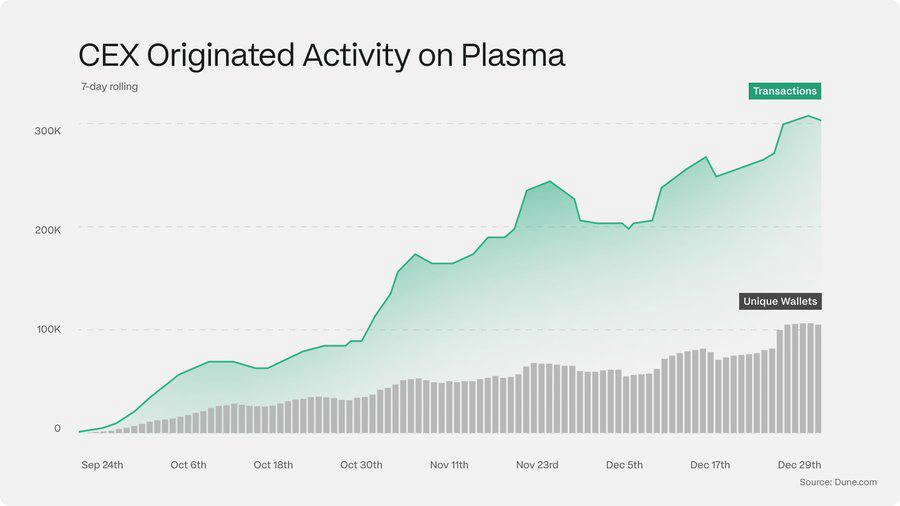 CEX Originated Activity on Plasma

7-day rolling

Transactions

300K

200K

100K

0

Unique Wallets

Sep 24th
Oct 6th
Oct 18th
Oct 30th
Nov 11th
Nov 23rd
Dec 5th
Dec 17th
Dec 29th

Source: Dune.com